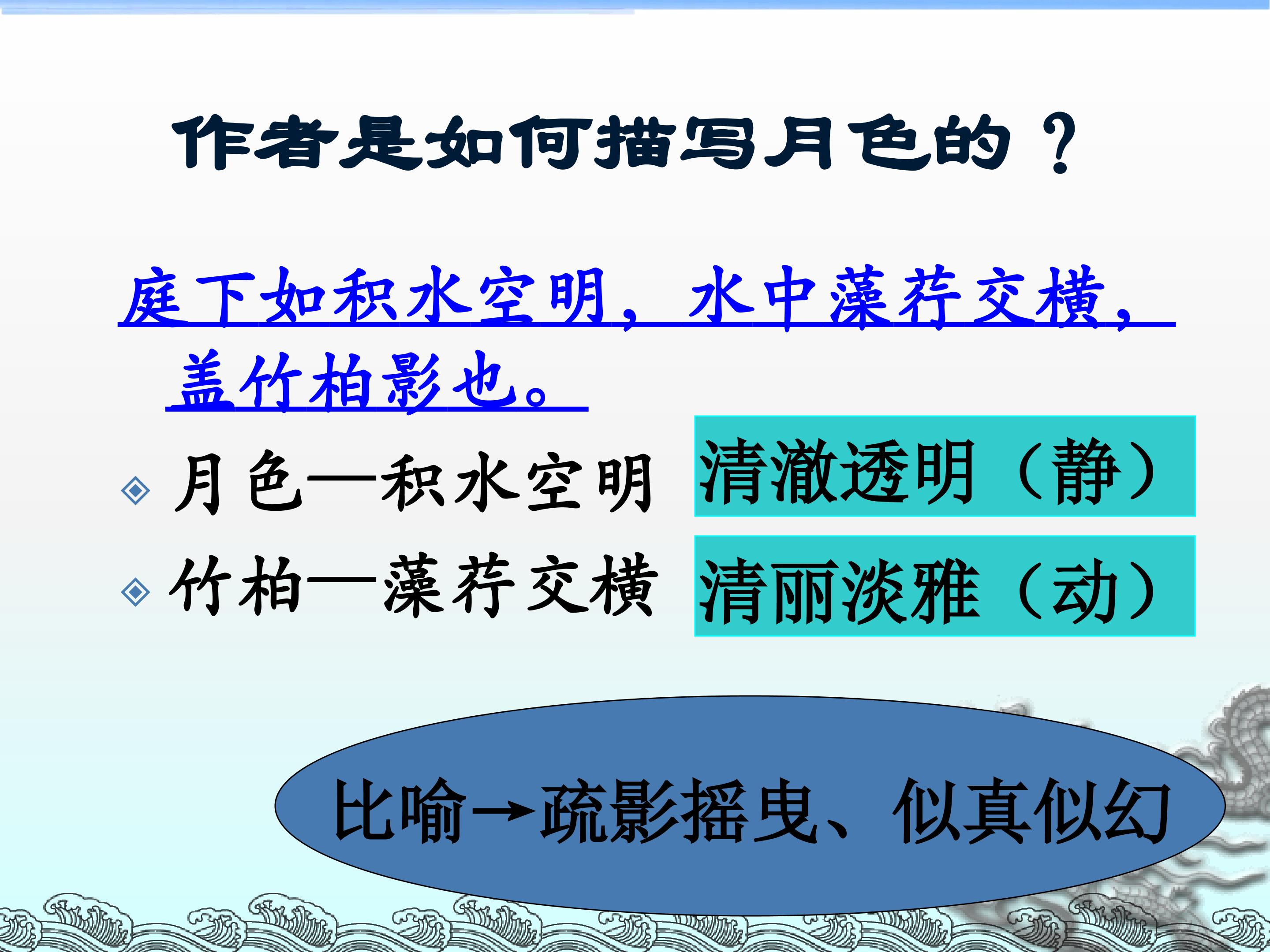 作者是如何描写月色的？

庭下如积水空明，水中藻荇交横，盖竹柏影也。

月色—积水空明

清澈透明（静）

竹柏—藻荇交横

清丽淡雅（动）

比喻→疏影摇曳、似真似幻